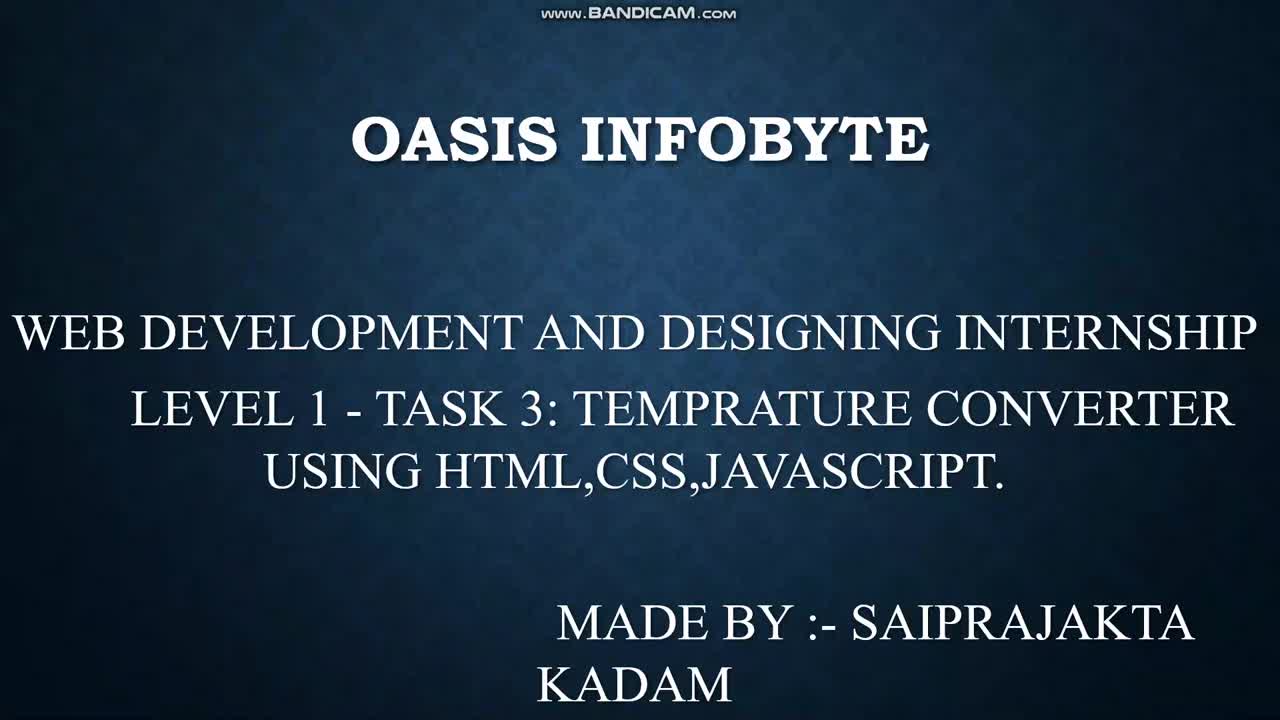 www.BANDICAM.com

OASIS INFOBYTE

WEB DEVELOPMENT AND DESIGNING INTERNSHIP
LEVEL 1 - TASK 3: TEMPRATURE CONVERTER USING HTML,CSS,JAVASCRIPT.

MADE BY :- SAIPRAJAKTA KADAM